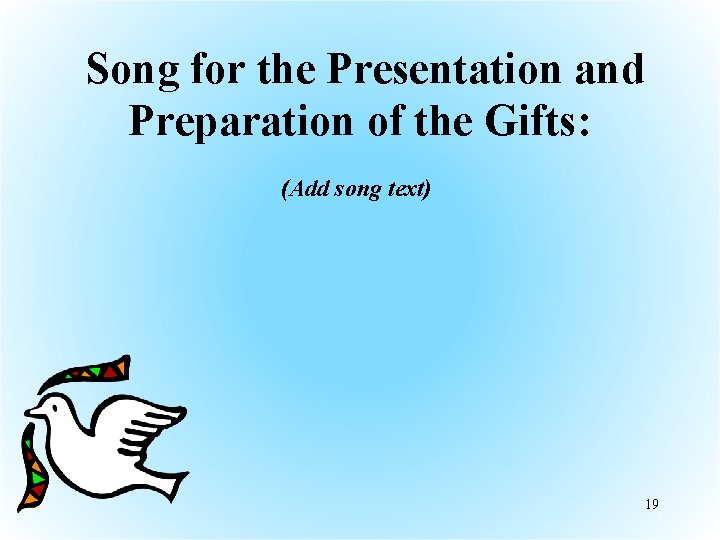 Song for the Presentation and Preparation of the Gifts:

(Add song text)

19